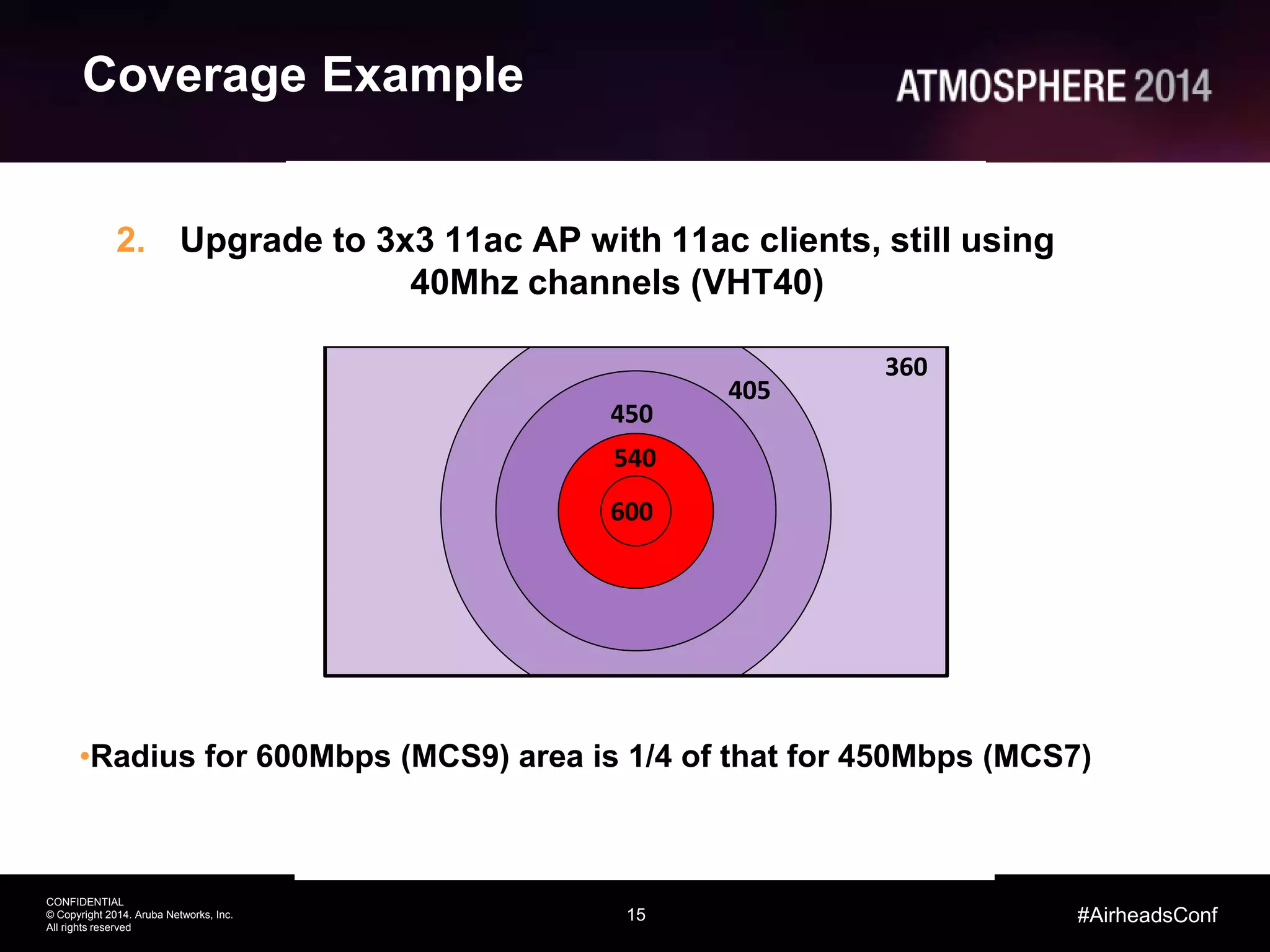 Coverage Example

ATMOSPHERE 2014

2. Upgrade to 3x3 11ac AP with 11ac clients, still using 40Mhz channels (VHT40)

360

405

450

540

600

•Radius for 600Mbps (MCS9) area is 1/4 of that for 450Mbps (MCS7)

CONFIDENTIAL
© Copyright 2014. Aruba Networks, Inc.
All rights reserved

15

#AirheadsConf